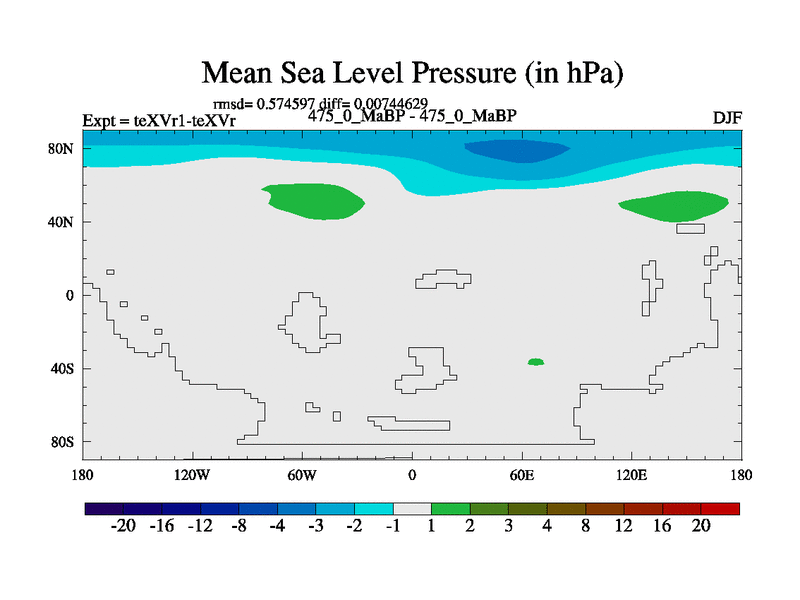 Mean Sea Level Pressure (in hPa)

rmsd= 0.574597 diff= 0.00744629

Expt = teXVr1-teXVr

475_0_MaBP - 475_0_MaBP

DJF

80N
40N
0
40S
80S

180
120W
60W
0
60E
120E
180

-20 -16 -12 -8 -4 -3 -2 -1 1 2 3 4 8 12 16 20